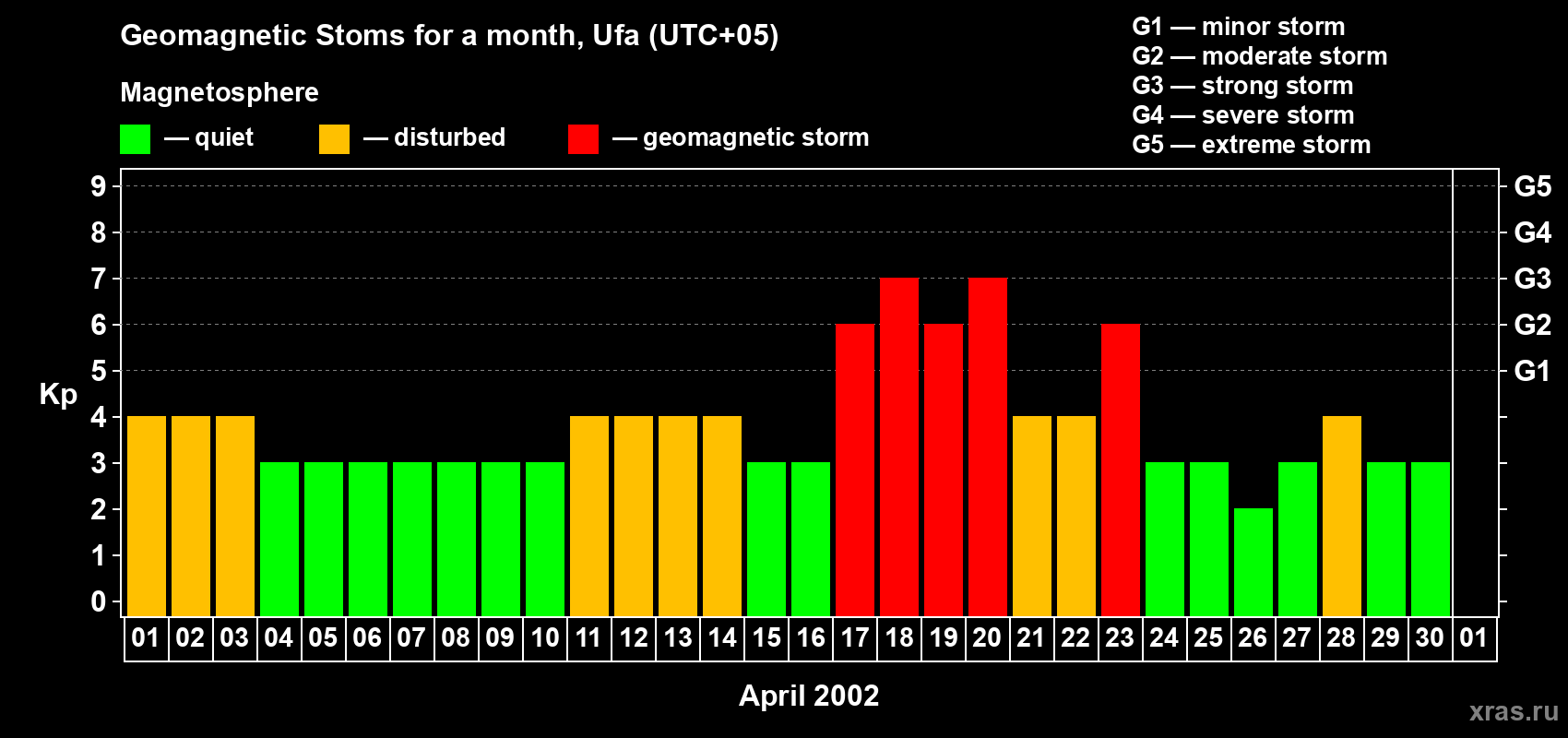 Geomagnetic Stoms for a month, Ufa (UTC+05)

Magnetosphere

— quiet — disturbed — geomagnetic storm

G1 — minor storm
G2 — moderate storm
G3 — strong storm
G4 — severe storm
G5 — extreme storm

Kp

9
8
7
6
5
4
3
2
1
0

G5
G4
G3
G2
G1

01 02 03 04 05 06 07 08 09 10 11 12 13 14 15 16 17 18 19 20 21 22 23 24 25 26 27 28 29 30 01

April 2002

xras.ru